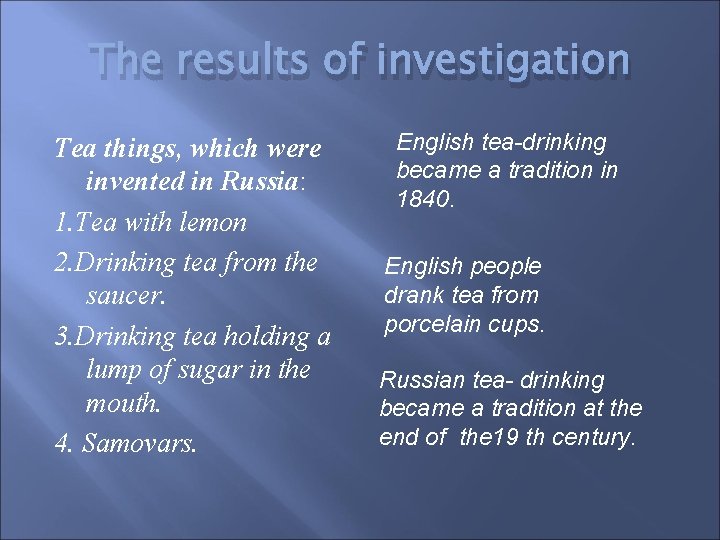 The results of investigation

Tea things, which were invented in Russia:

1.Tea with lemon

2.Drinking tea from the saucer.

3.Drinking tea holding a lump of sugar in the mouth.

4. Samovars.

English tea-drinking became a tradition in 1840.

English people drank tea from porcelain cups.

Russian tea- drinking became a tradition at the end of the19 th century.